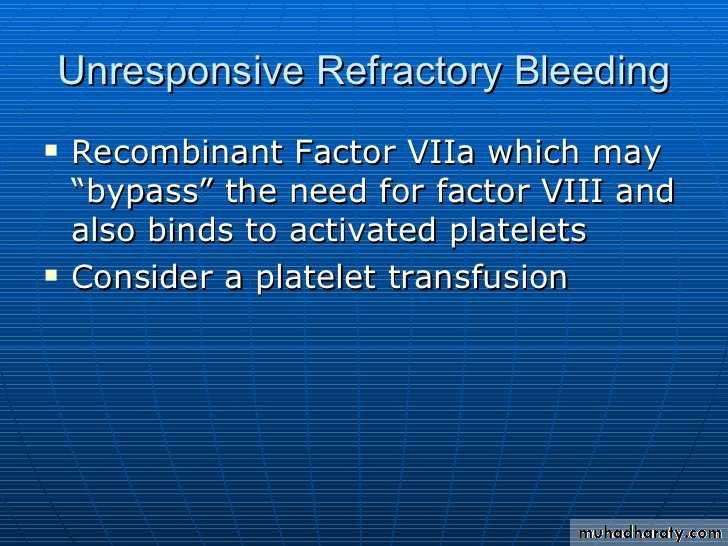 Unresponsive Refractory Bleeding

▪ Recombinant Factor VIIa which may “bypass” the need for factor VIII and also binds to activated platelets

▪ Consider a platelet transfusion

muhadharaty.com